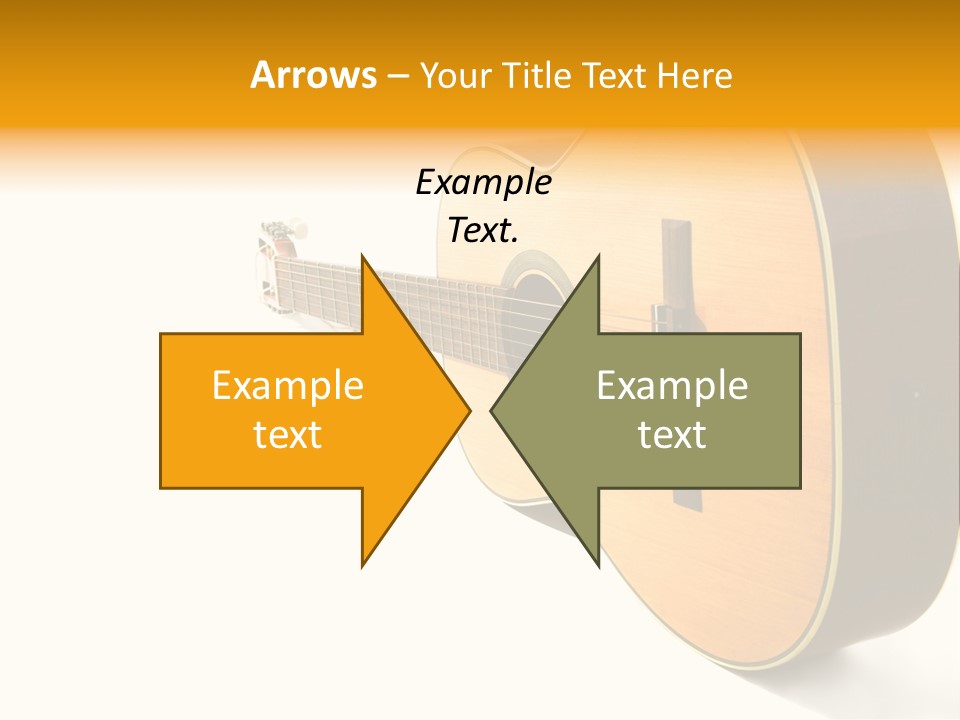 Arrows – Your Title Text Here

Example Text.

Example text

Example text